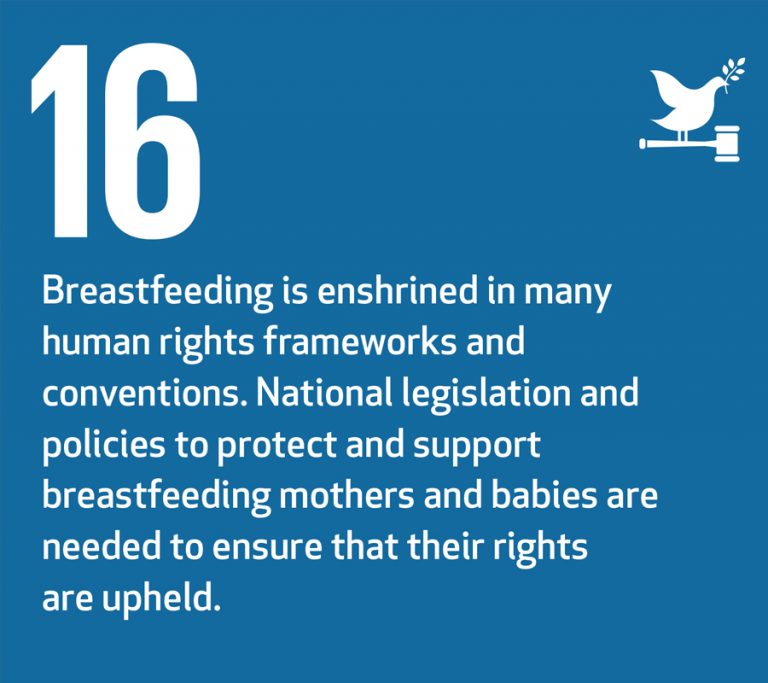 16

Breastfeeding is enshrined in many human rights frameworks and conventions. National legislation and policies to protect and support breastfeeding mothers and babies are needed to ensure that their rights are upheld.